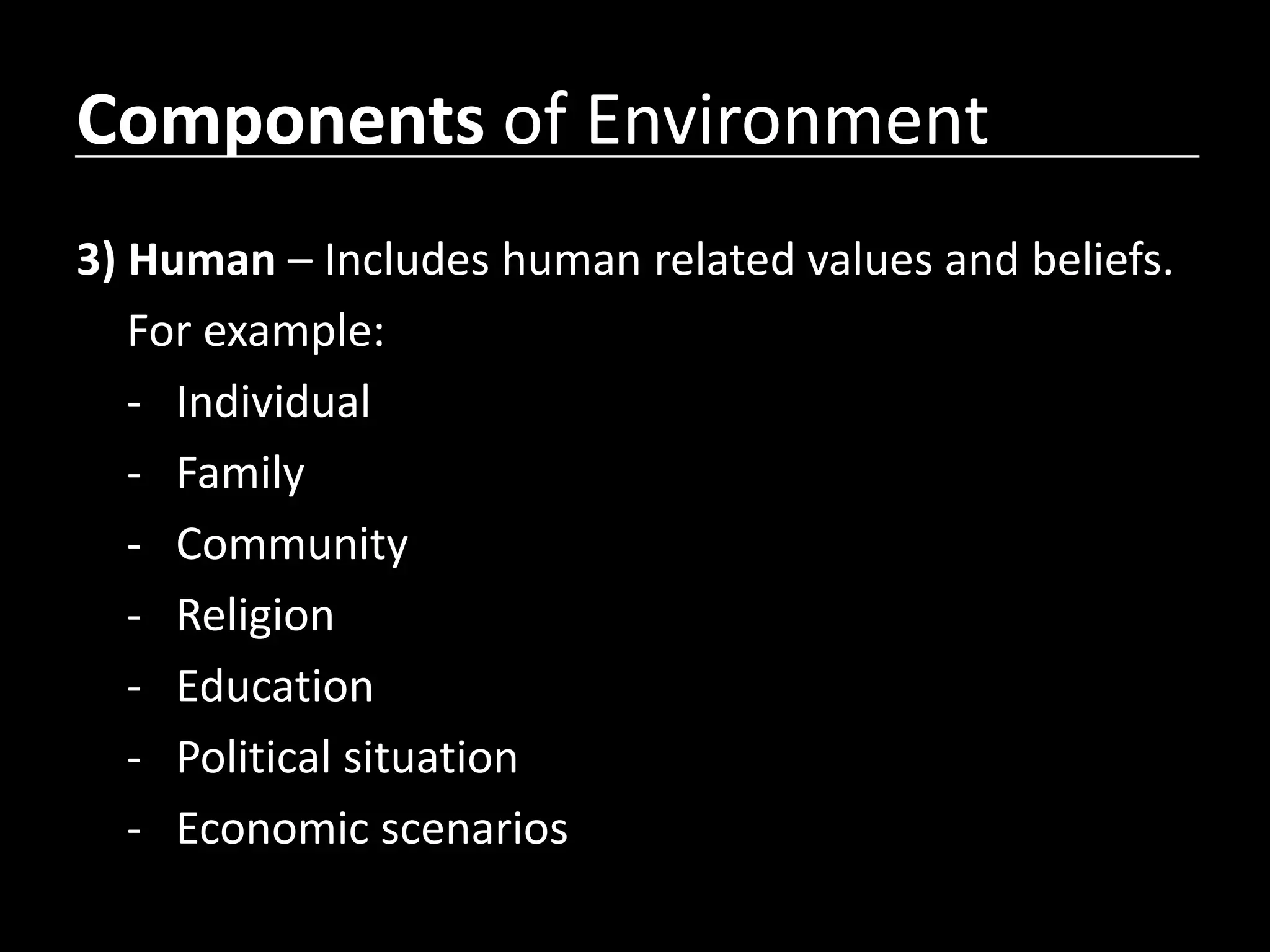 Components of Environment

3) Human – Includes human related values and beliefs.

For example:

- Individual
- Family
- Community
- Religion
- Education
- Political situation
- Economic scenarios